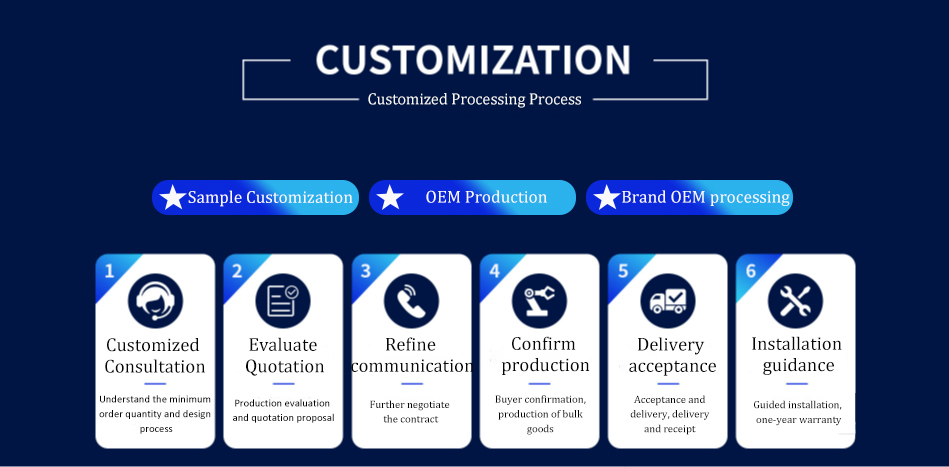 CUSTOMIZATION

Customized Processing Process

Sample Customization

OEM Production

Brand OEM processing

1
Customized Consultation
Understand the minimum order quantity and design process

2
Evaluate Quotation
Production evaluation and quotation proposal

3
Refine communication
Further negotiate the contract

4
Confirm production
Buyer confirmation, production of bulk goods

5
Delivery acceptance
Acceptance and delivery, delivery and receipt

6
Installation guidance
Guided installation, one-year warranty